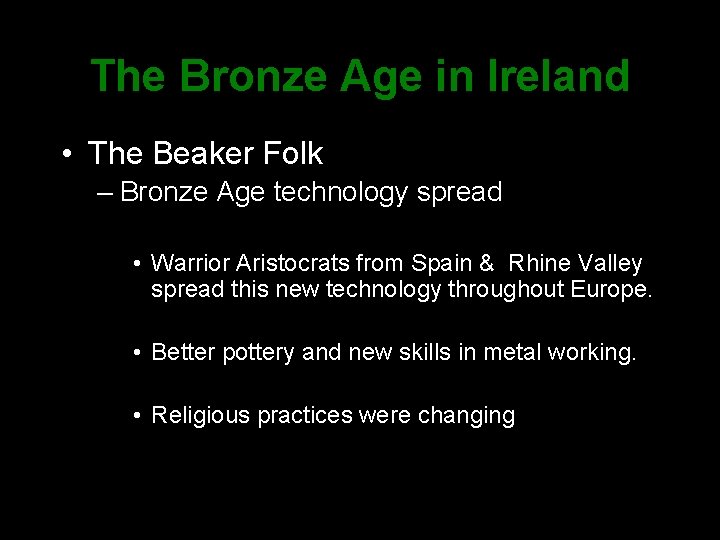 The Bronze Age in Ireland

• The Beaker Folk
– Bronze Age technology spread

• Warrior Aristocrats from Spain & Rhine Valley spread this new technology throughout Europe.

• Better pottery and new skills in metal working.

• Religious practices were changing